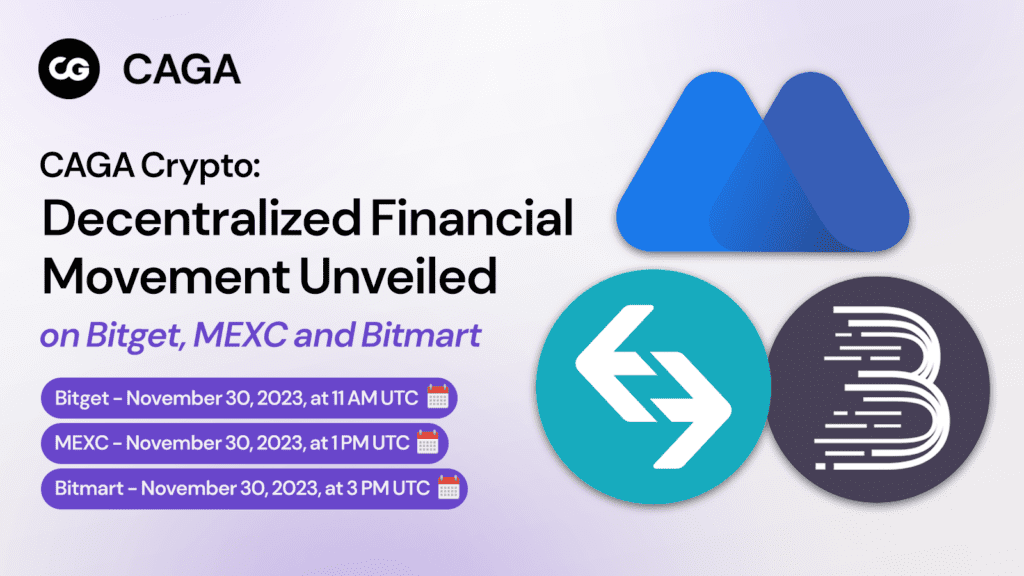 CG CAGA

CAGA Crypto:
Decentralized Financial Movement Unveiled
on Bitget, MEXC and Bitmart

Bitget - November 30, 2023, at 11 AM UTC
MEXC - November 30, 2023, at 1 PM UTC
Bitmart - November 30, 2023, at 3 PM UTC